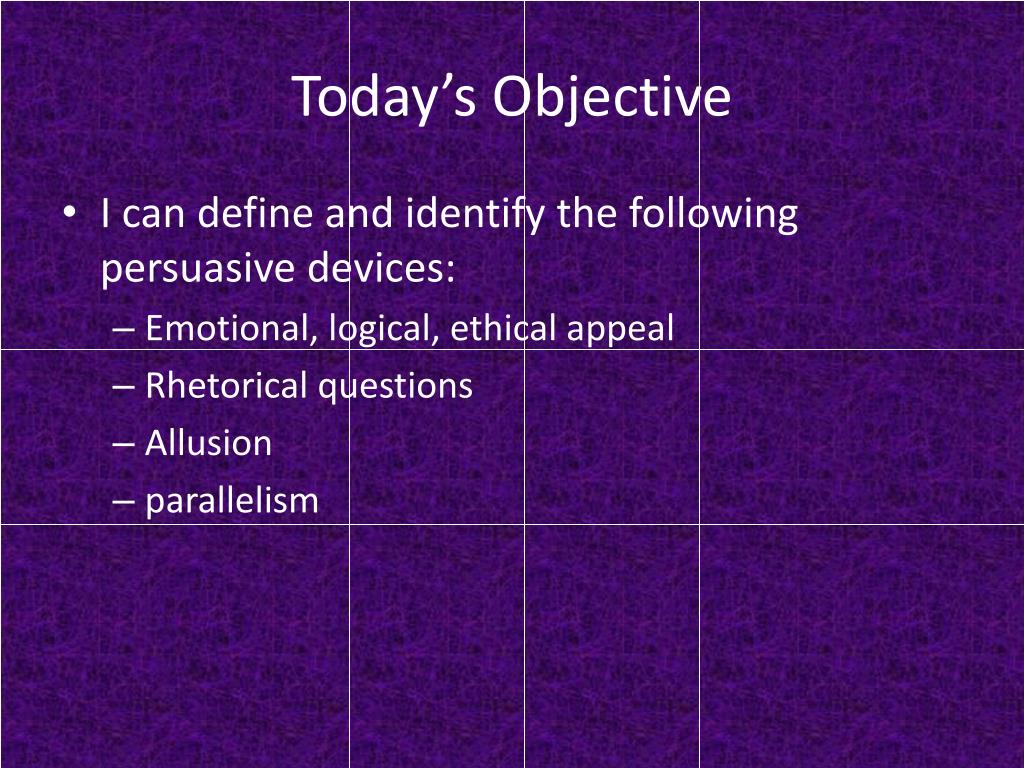 Today’s Objective

• I can define and identify the following persuasive devices:
– Emotional, logical, ethical appeal
– Rhetorical questions
– Allusion
– parallelism